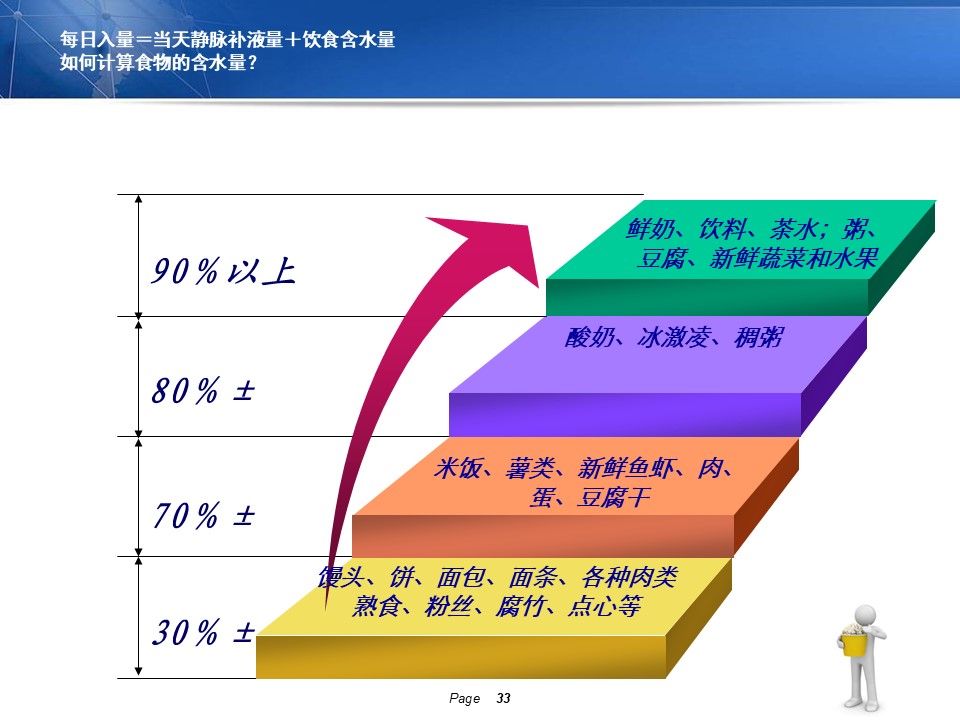 每日入量＝当天静脉补液量＋饮食含水量
如何计算食物的含水量？

90％以上

鲜奶、饮料、茶水；粥、豆腐、新鲜蔬菜和水果

80％ ±

酸奶、冰激凌、稠粥

70％ ±

米饭、薯类、新鲜鱼虾、肉、蛋、豆腐干

30％ ±

馒头、饼、面包、面条、各种肉类熟食、粉丝、腐竹、点心等

Page 33